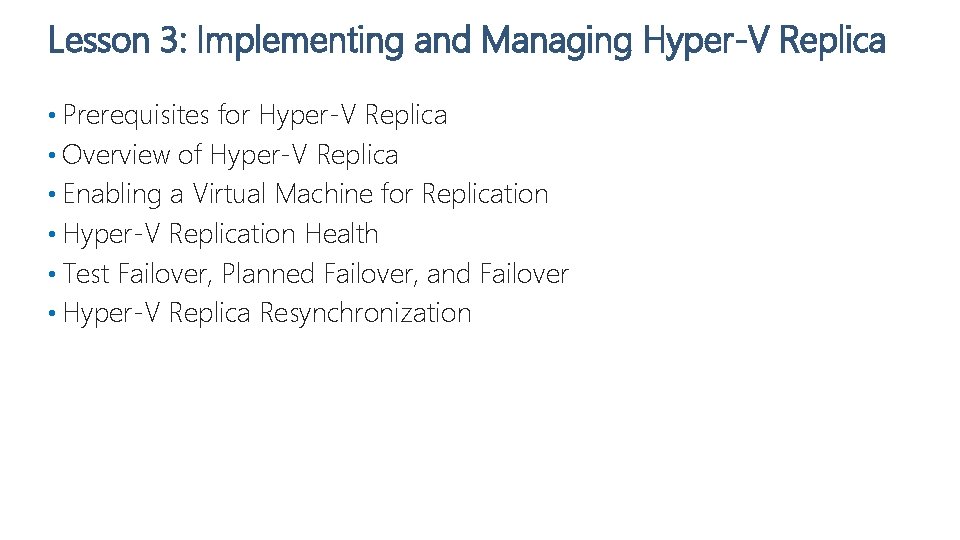 Lesson 3: Implementing and Managing Hyper-V Replica

• Prerequisites for Hyper-V Replica
• Overview of Hyper-V Replica
• Enabling a Virtual Machine for Replication
• Hyper-V Replication Health
• Test Failover, Planned Failover, and Failover
• Hyper-V Replica Resynchronization